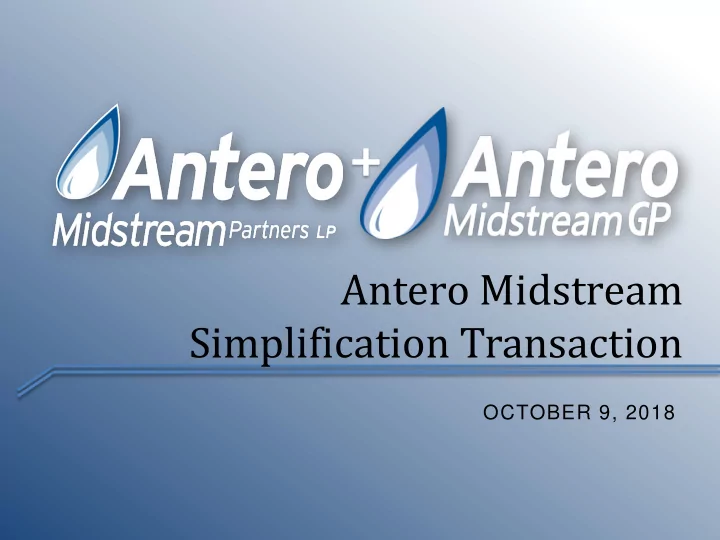 Antero Midstream Partners LP + Antero Midstream GP

Antero Midstream Simplification Transaction

OCTOBER 9, 2018